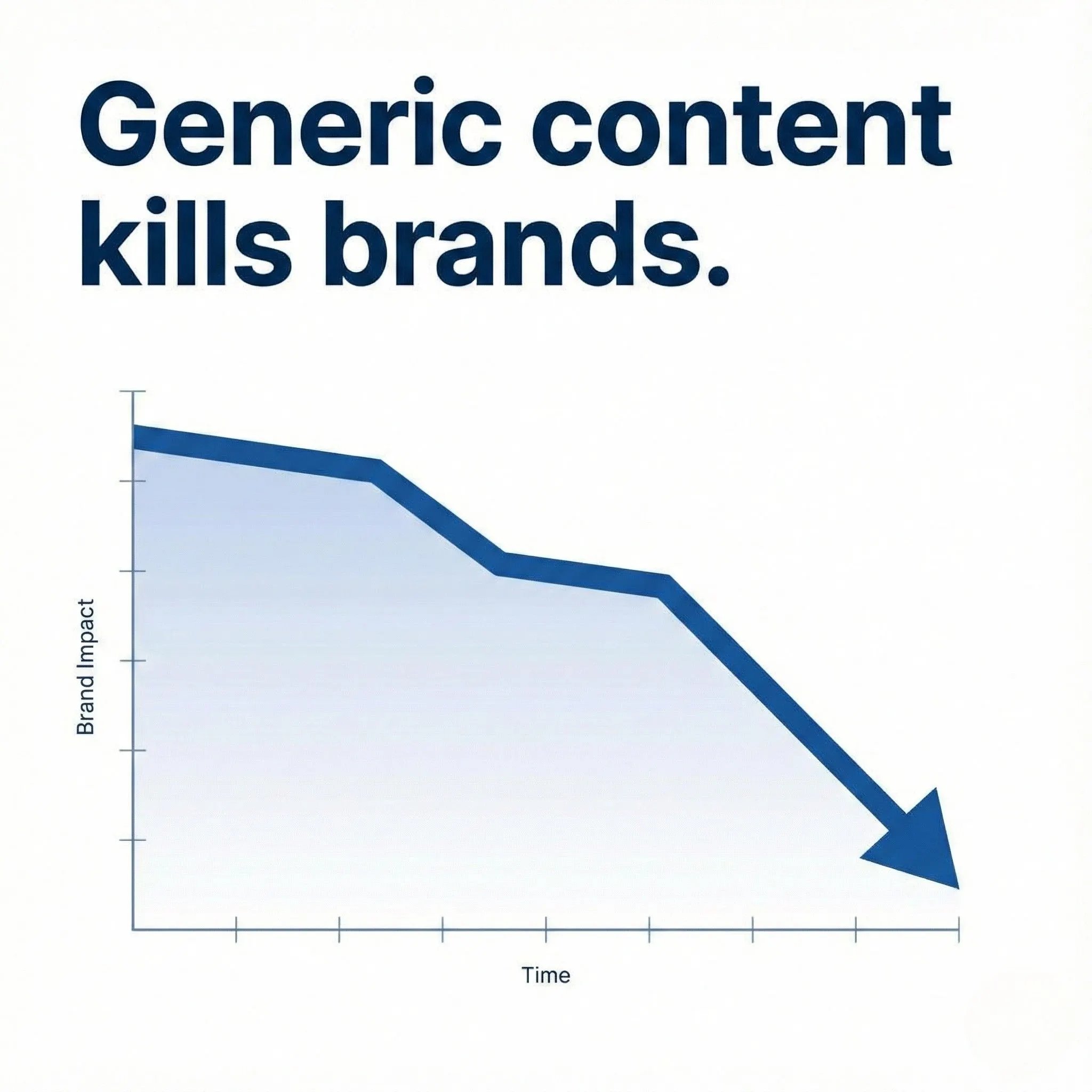 Generic content kills brands.

Brand Impact

Time